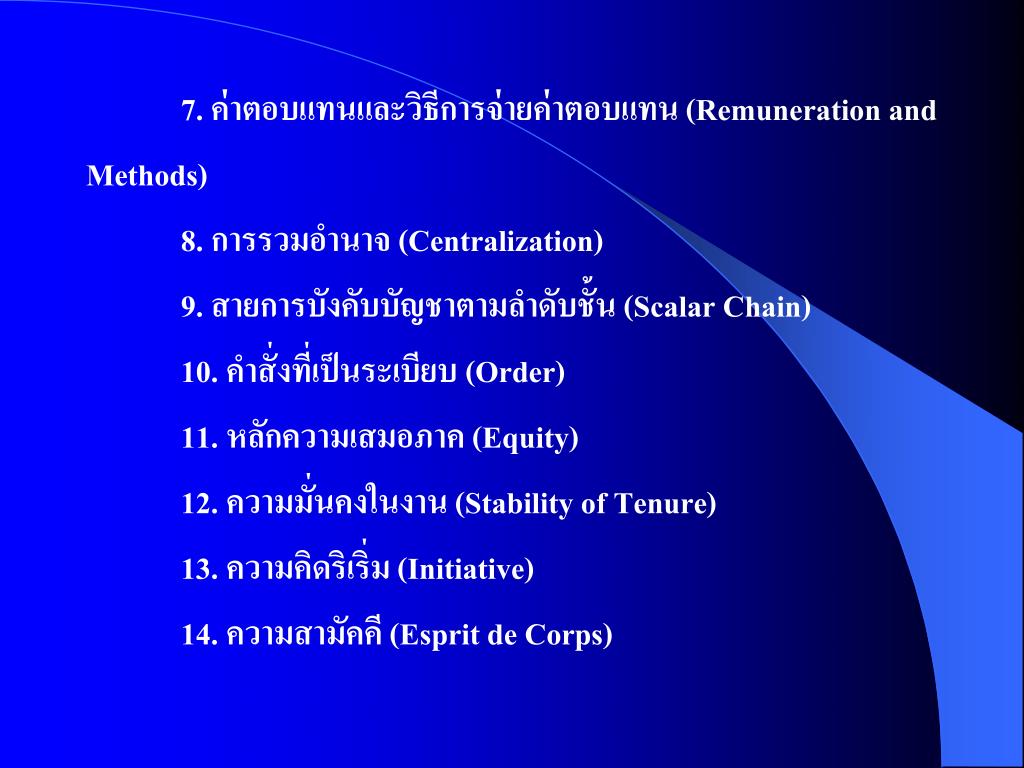 7. ค่าตอบแทนและวิธีการจ่ายค่าตอบแทน (Remuneration and Methods)

8. การรวมอำนาจ (Centralization)

9. สายการบังคับบัญชาตามลำดับชั้น (Scalar Chain)

10. คำสั่งที่เป็นระเบียบ (Order)

11. หลักความเสมอภาค (Equity)

12. ความมั่นคงในงาน (Stability of Tenure)

13. ความคิดริเริ่ม (Initiative)

14. ความสามัคคี (Esprit de Corps)